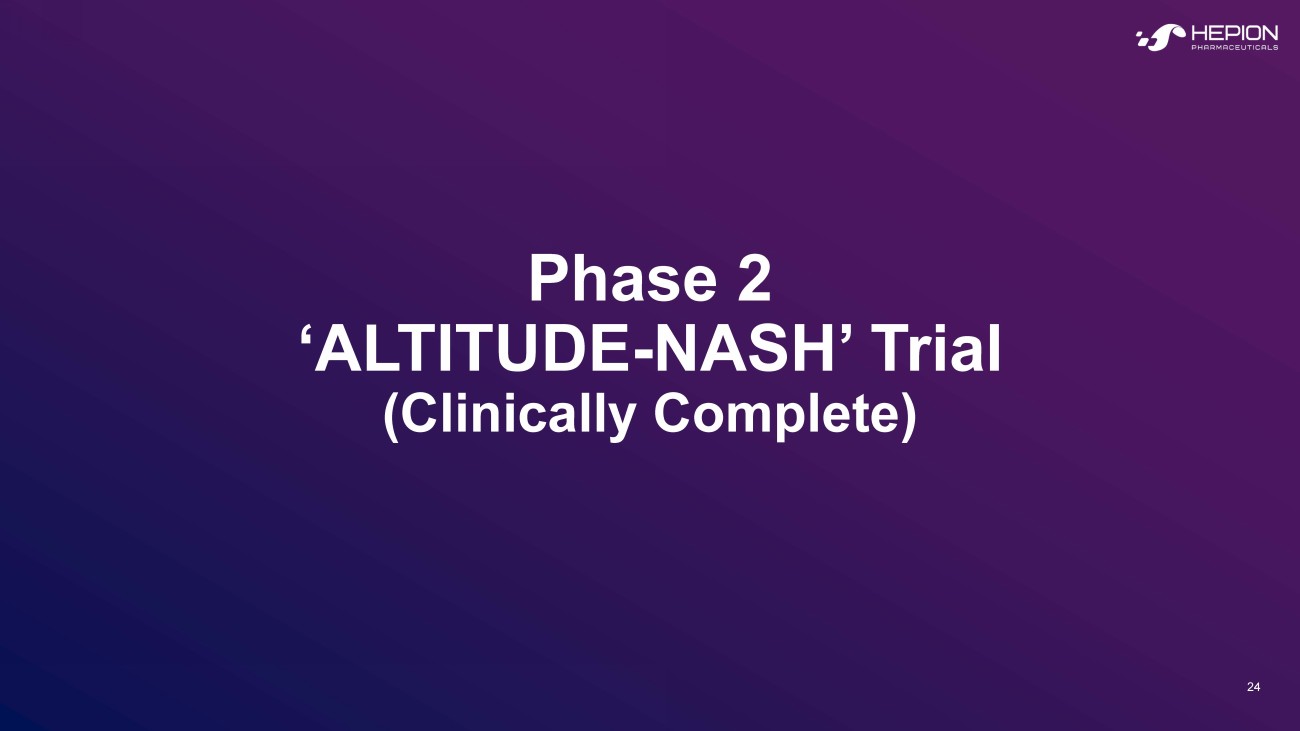 HEPION
PHARMACEUTICALS

Phase 2
‘ALTITUDE-NASH’ Trial
(Clinically Complete)

24